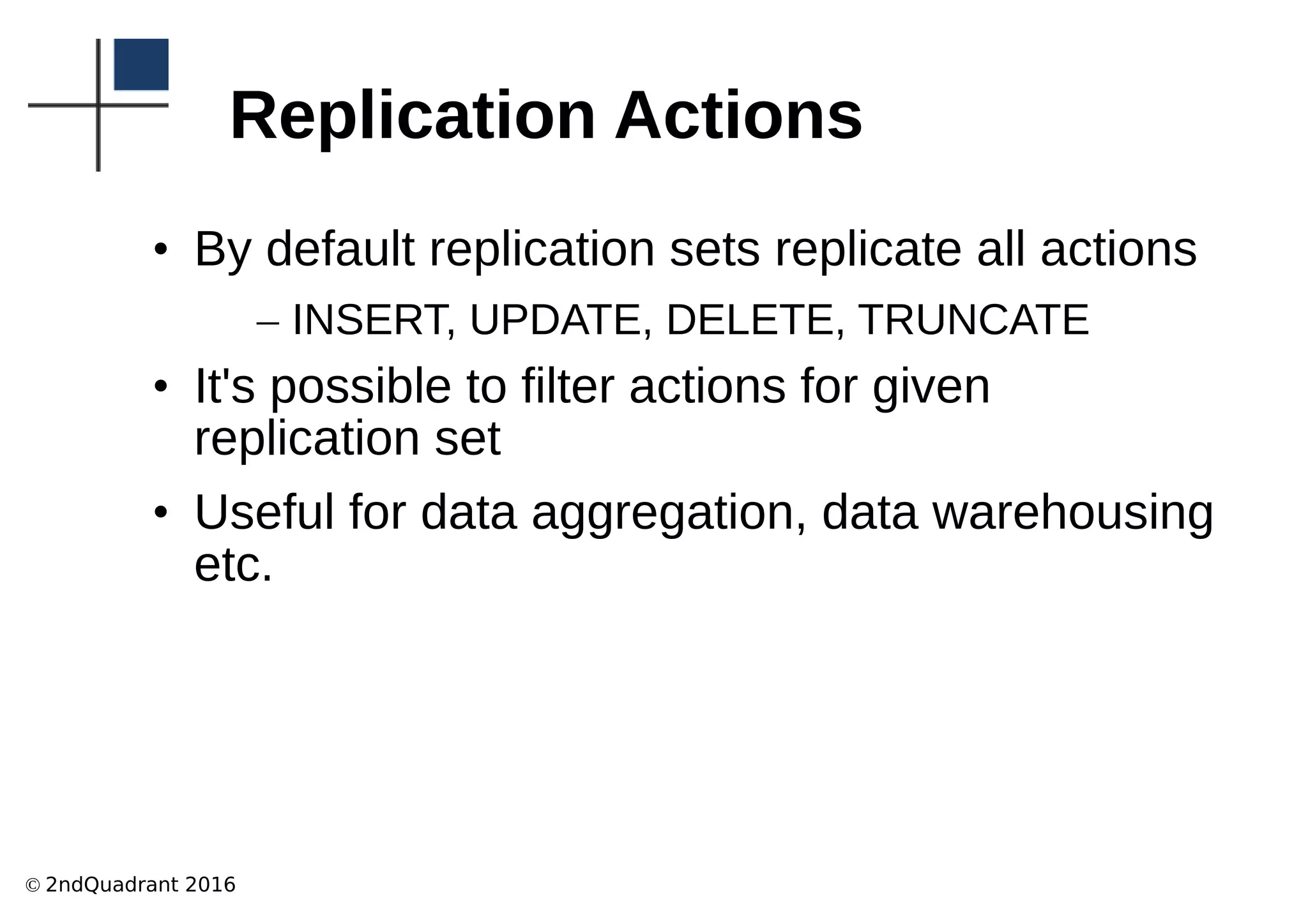 Replication Actions

• By default replication sets replicate all actions
– INSERT, UPDATE, DELETE, TRUNCATE

• It's possible to filter actions for given replication set

• Useful for data aggregation, data warehousing etc.

© 2ndQuadrant 2016